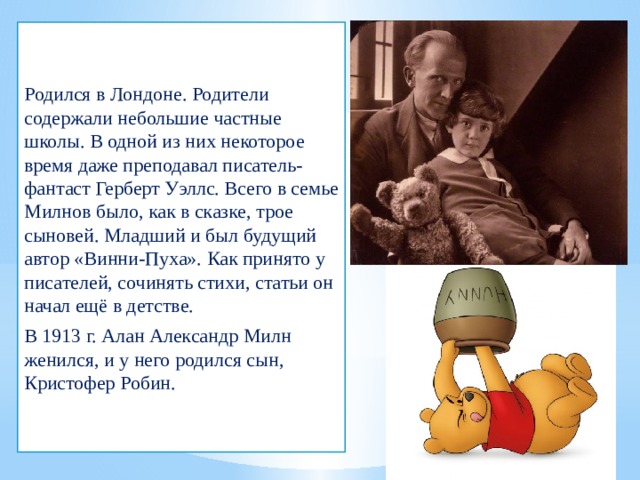 Родился в Лондоне. Родители содержали небольшие частные школы. В одной из них некоторое время даже преподавал писатель-фантаст Герберт Уэллс. Всего в семье Милнов было, как в сказке, трое сыновей. Младший и был будущий автор «Винни-Пуха». Как принято у писателей, сочинять стихи, статьи он начал ещё в детстве.

В 1913 г. Алан Александр Милн женился, и у него родился сын, Кристофер Робин.

HUNNY